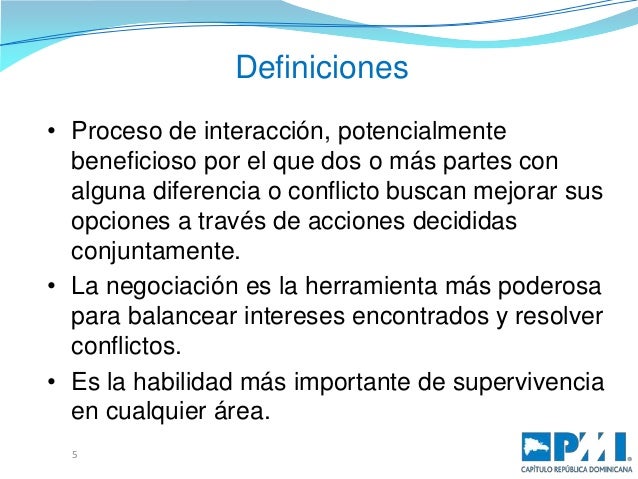 Definiciones

• Proceso de interacción, potencialmente beneficioso por el que dos o más partes con alguna diferencia o conflicto buscan mejorar sus opciones a través de acciones decididas conjuntamente.

• La negociación es la herramienta más poderosa para balancear intereses encontrados y resolver conflictos.

• Es la habilidad más importante de supervivencia en cualquier área.

5

PMI®
CAPÍTULO REPÚBLICA DOMINICANA